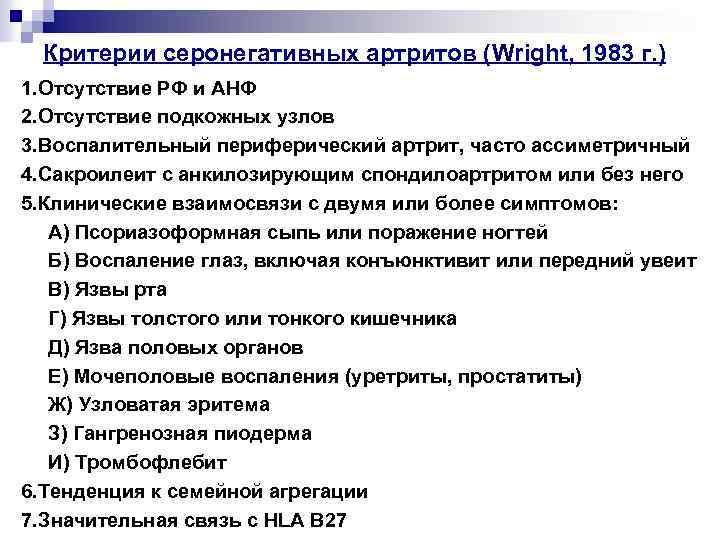 Критерии серонегативных артритов (Wright, 1983 г.)

1.Отсутствие РФ и АНФ
2.Отсутствие подкожных узлов
3.Воспалительный периферический артрит, часто ассиметричный
4.Сакроилеит с анкилозирующим спондилоартритом или без него
5.Клинические взаимосвязи с двумя или более симптомов:
А) Псориазоформная сыпь или поражение ногтей
Б) Воспаление глаз, включая конъюнктивит или передний увеит
В) Язвы рта
Г) Язвы толстого или тонкого кишечника
Д) Язва половых органов
Е) Мочеполовые воспаления (уретриты, простатиты)
Ж) Узловатая эритема
З) Гангренозная пиодерма
И) Тромбофлебит
6.Тенденция к семейной агрегации
7.Значительная связь с HLA B27